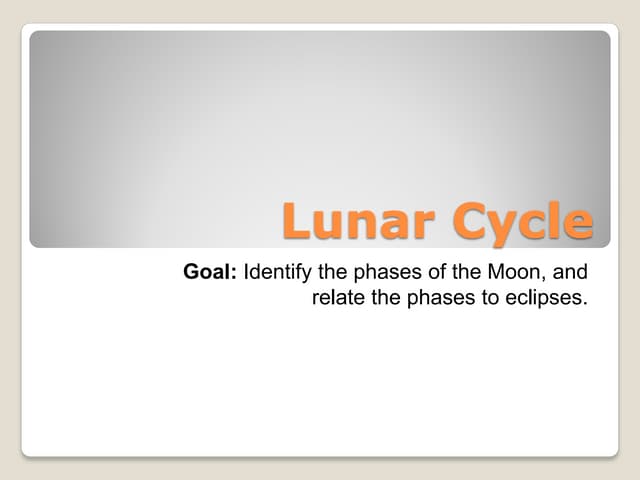 Lunar Cycle

Goal: Identify the phases of the Moon, and relate the phases to eclipses.